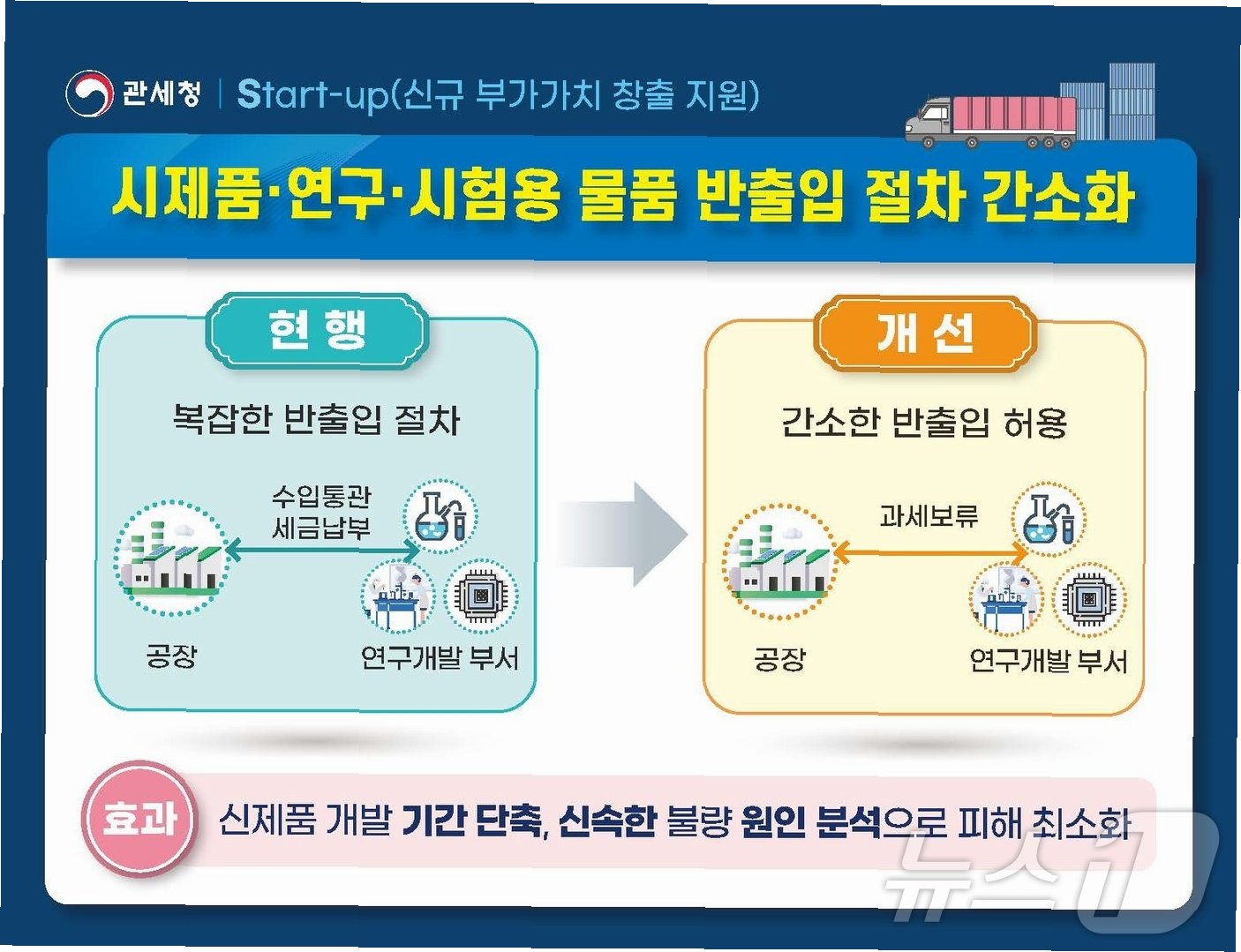 관세청 | Start-up(신규 부가가치 창출 지원)

시제품·연구·시험용 물품 반출입 절차 간소화

현 행

복잡한 반출입 절차

수입통관
세금납부

공장

연구개발 부서

개 선

간소한 반출입 허용

과세보류

공장

연구개발 부서

효과 신제품 개발 기간 단축, 신속한 불량 원인 분석으로 피해 최소화

뉴스1